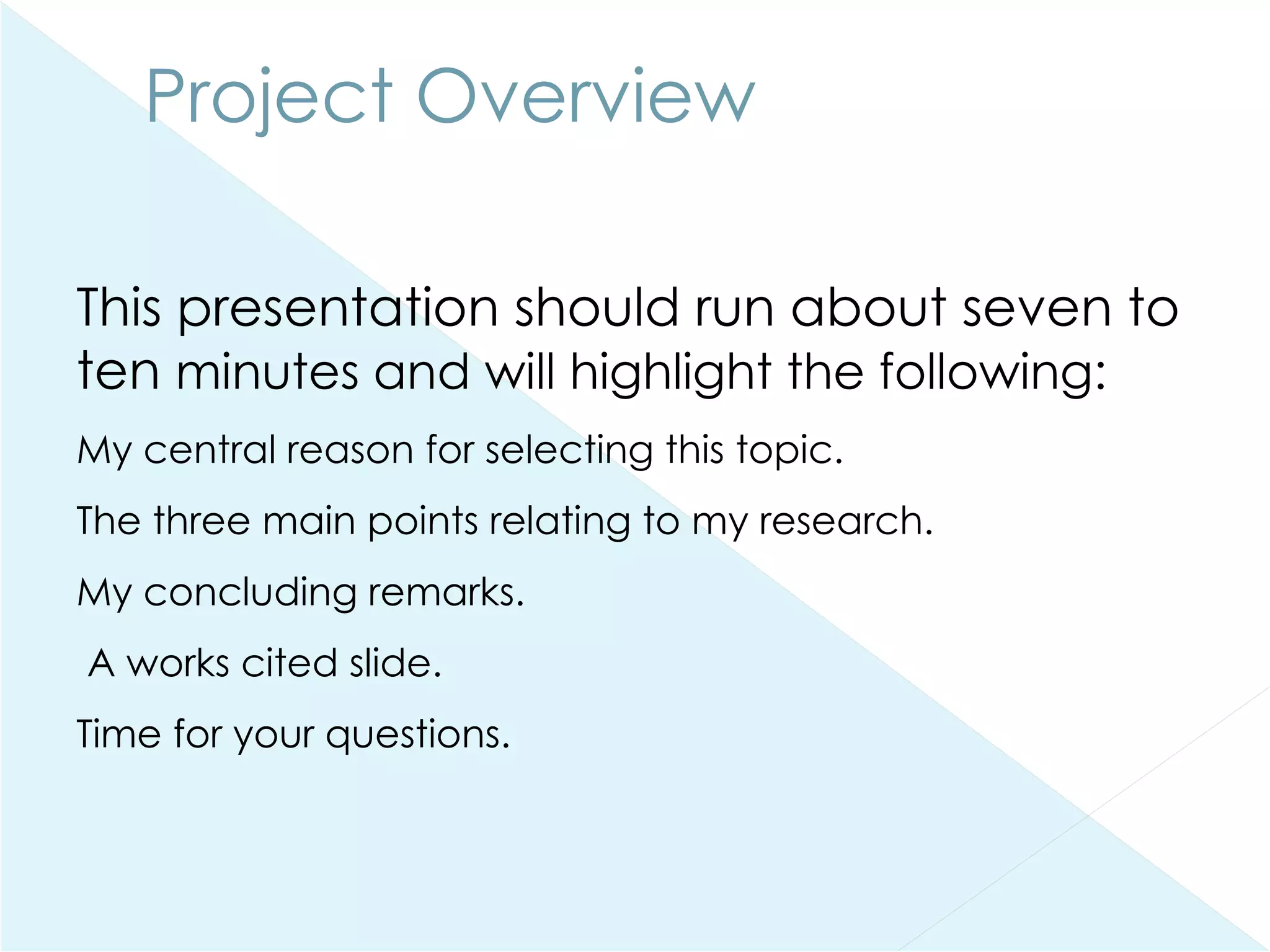 Project Overview

This presentation should run about seven to ten minutes and will highlight the following:

My central reason for selecting this topic.

The three main points relating to my research.

My concluding remarks.

A works cited slide.

Time for your questions.